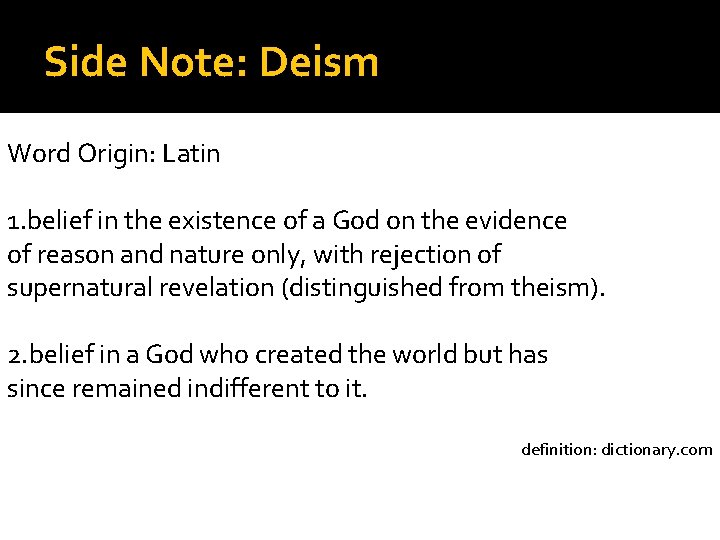 Side Note: Deism

Word Origin: Latin

1.belief in the existence of a God on the evidence of reason and nature only, with rejection of supernatural revelation (distinguished from theism).

2.belief in a God who created the world but has since remained indifferent to it.

definition: dictionary.com